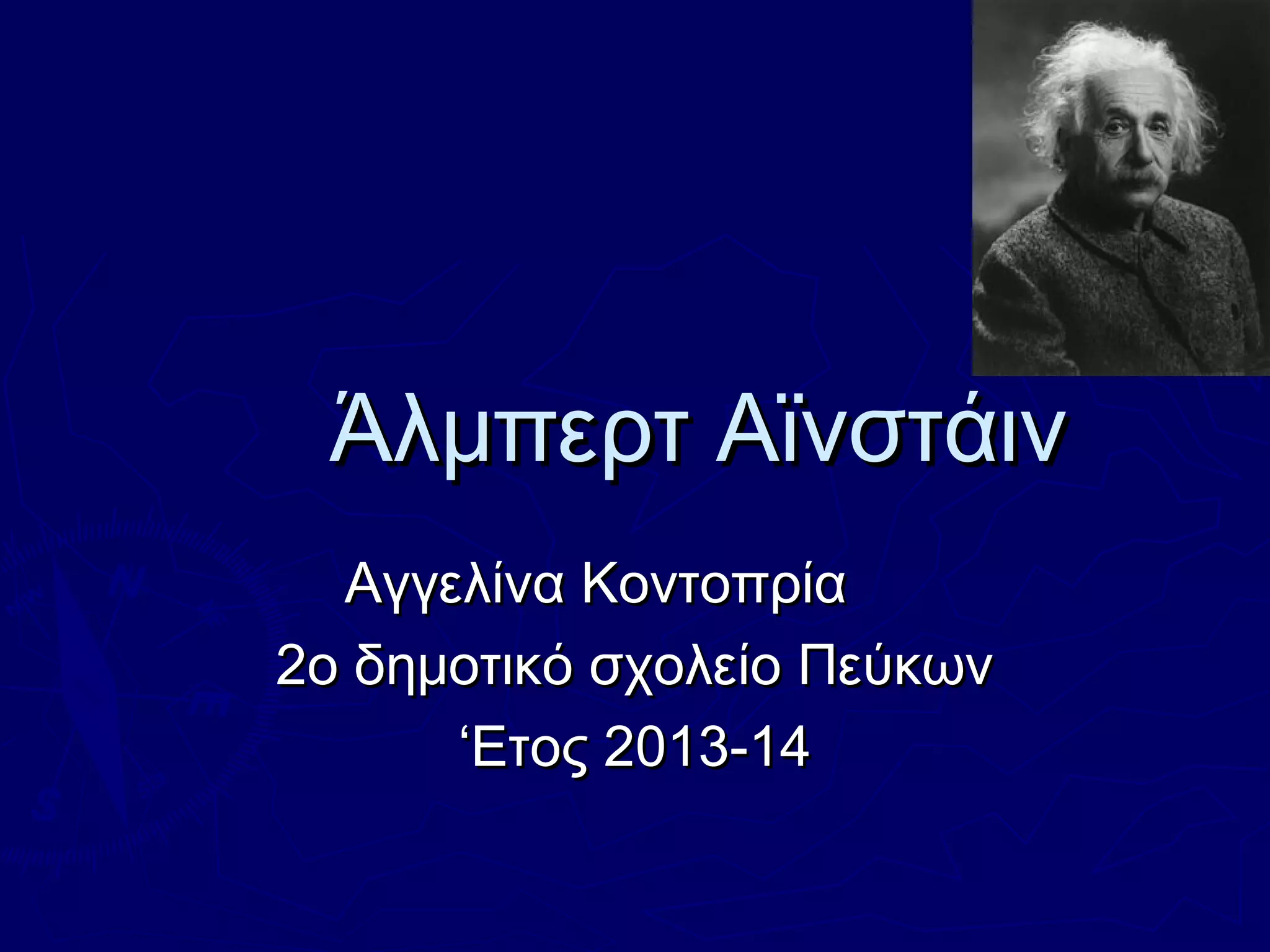 Άλμπερτ Αϊνστάιν

Αγγελίνα Κοντοπρία
2ο δημοτικό σχολείο Πεύκων
‘Ετος 2013-14